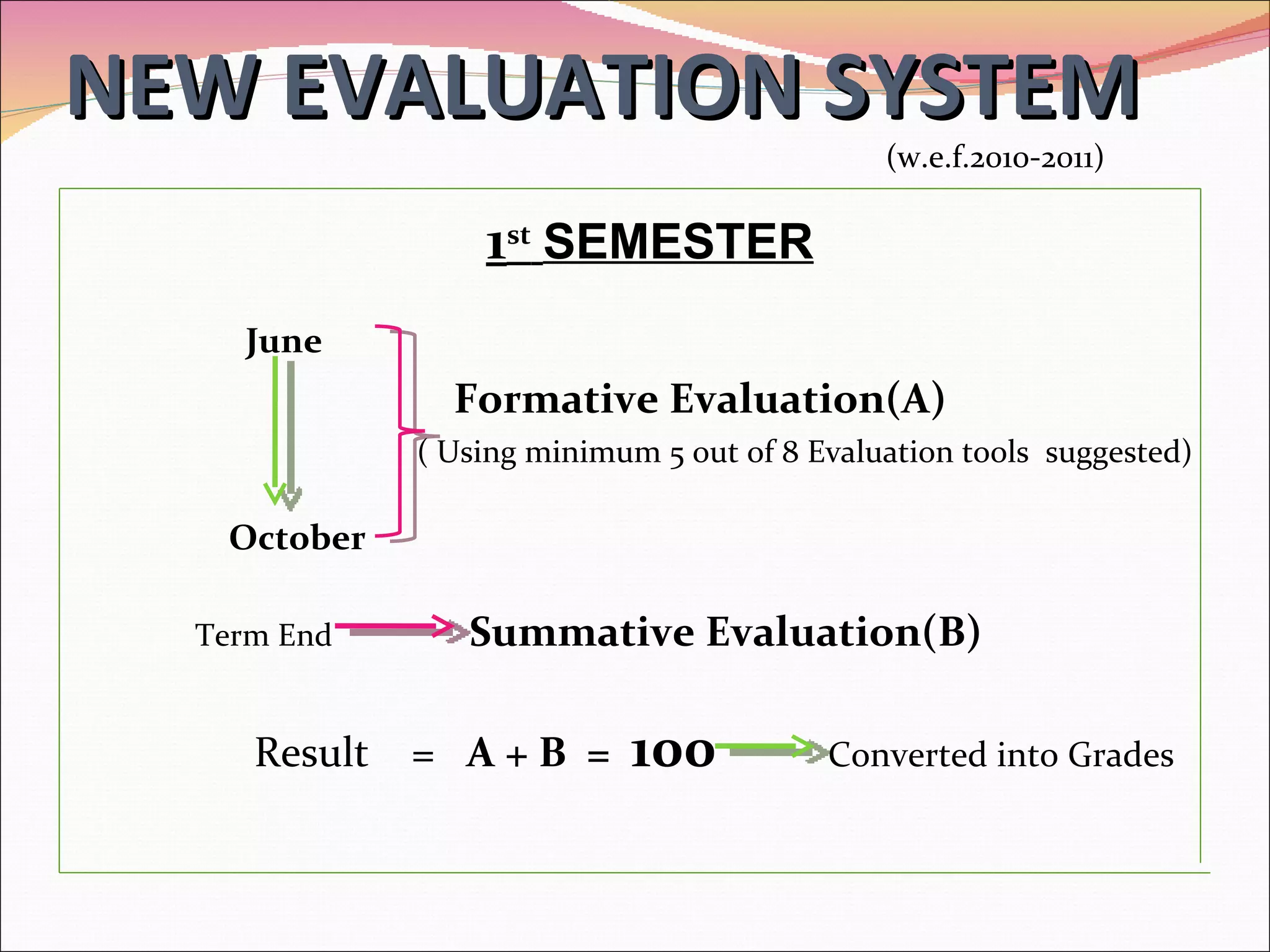 NEW EVALUATION SYSTEM

(w.e.f.2010-2011)

1st SEMESTER

June

October

Formative Evaluation(A)

( Using minimum 5 out of 8 Evaluation tools suggested)

Term End Summative Evaluation(B)

Result = A + B = 100 Converted into Grades